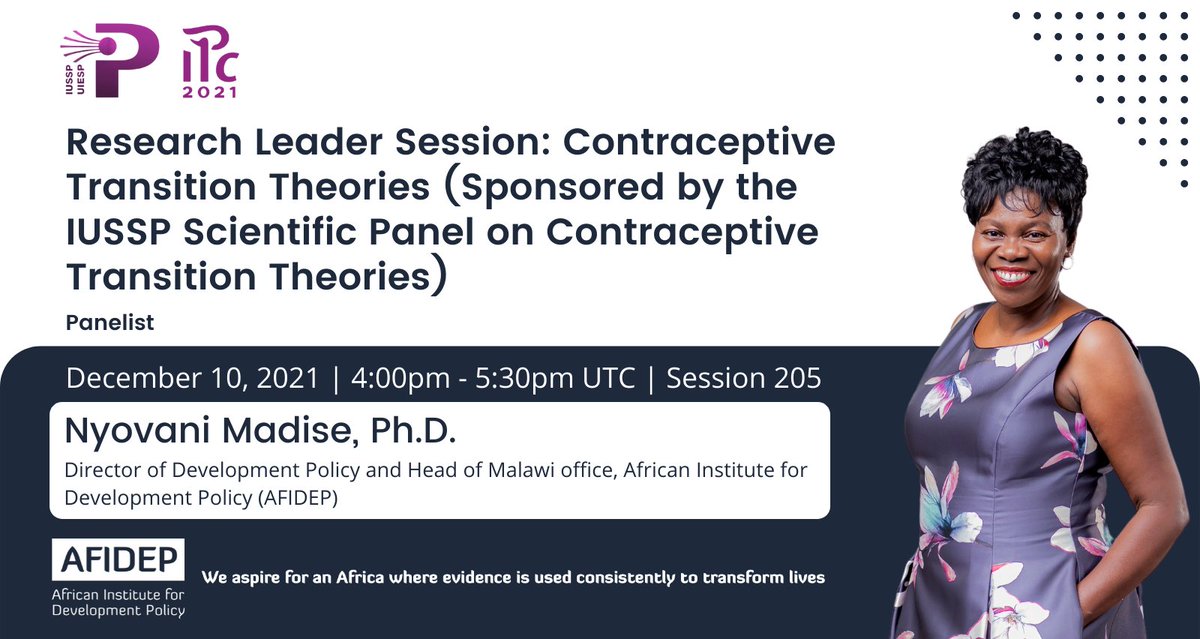 IUSSP UIESP

IPC 2021

Research Leader Session: Contraceptive Transition Theories (Sponsored by the IUSSP Scientific Panel on Contraceptive Transition Theories)

Panelist

December 10, 2021 | 4:00pm - 5:30pm UTC | Session 205

Nyovani Madise, Ph.D.

Director of Development Policy and Head of Malawi office, African Institute for Development Policy (AFIDEP)

AFIDEP
African Institute for Development Policy

We aspire for an Africa where evidence is used consistently to transform lives